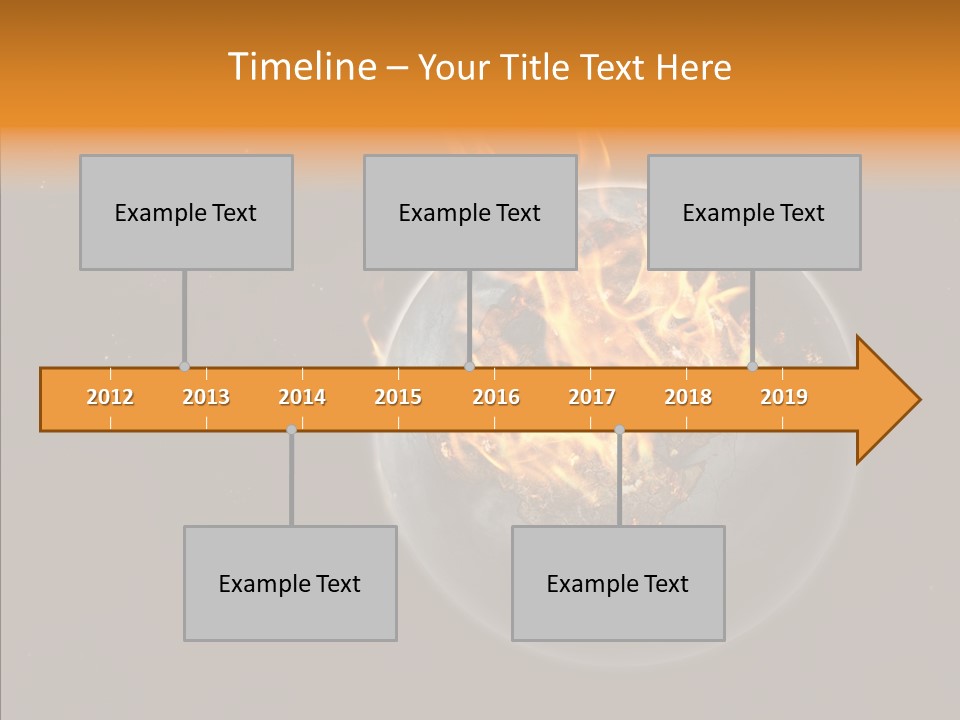 Timeline – Your Title Text Here

Example Text

Example Text

Example Text

2012 2013 2014 2015 2016 2017 2018 2019

Example Text

Example Text